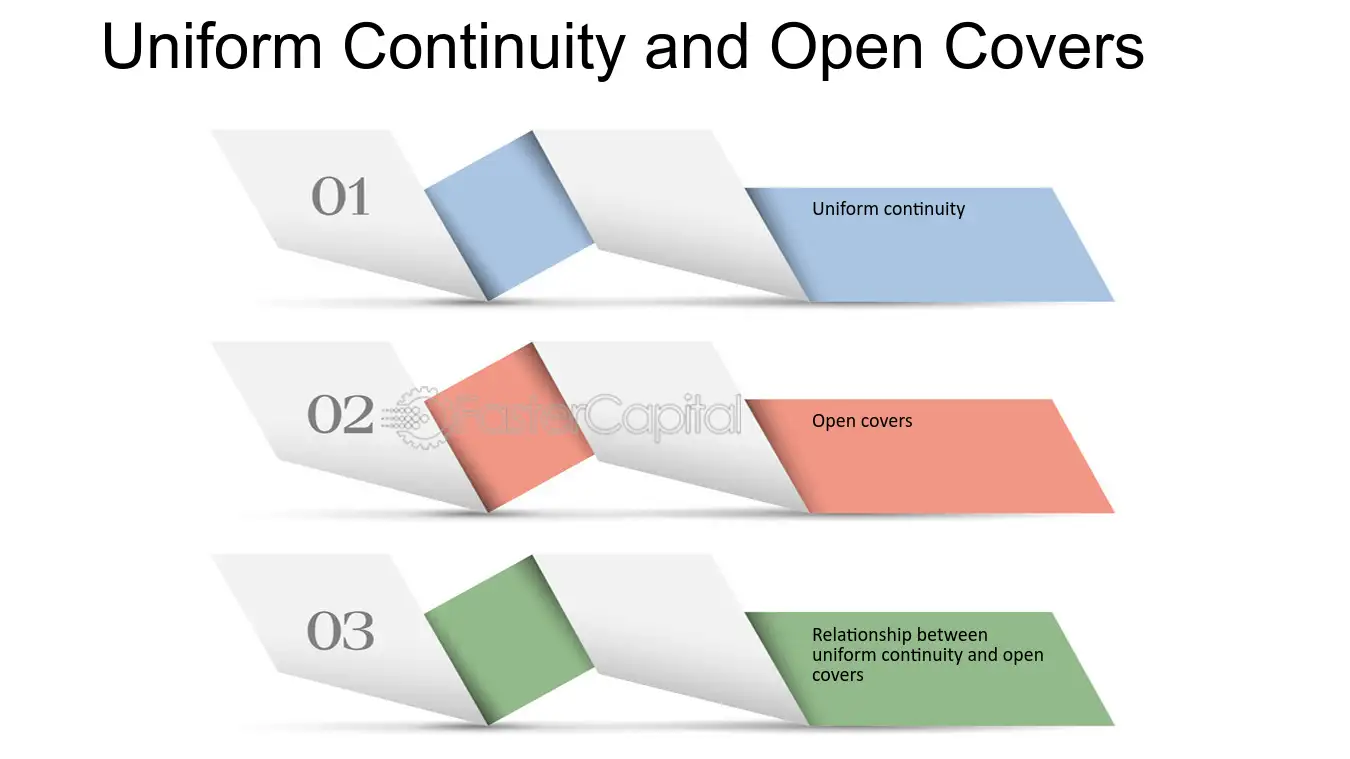 Uniform Continuity and Open Covers

01

Uniform continuity

02

Open covers

03

Relationship between uniform continuity and open covers

FasterCapital